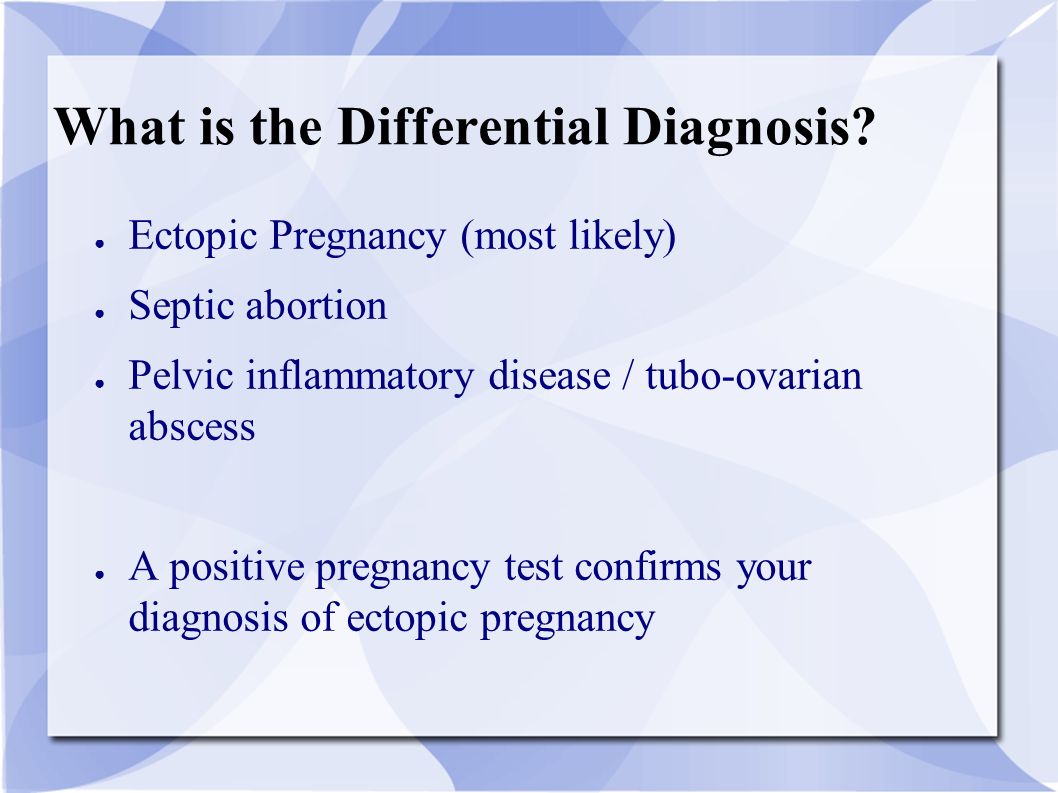 What is the Differential Diagnosis?

● Ectopic Pregnancy (most likely)

● Septic abortion

● Pelvic inflammatory disease / tubo-ovarian abscess

● A positive pregnancy test confirms your diagnosis of ectopic pregnancy